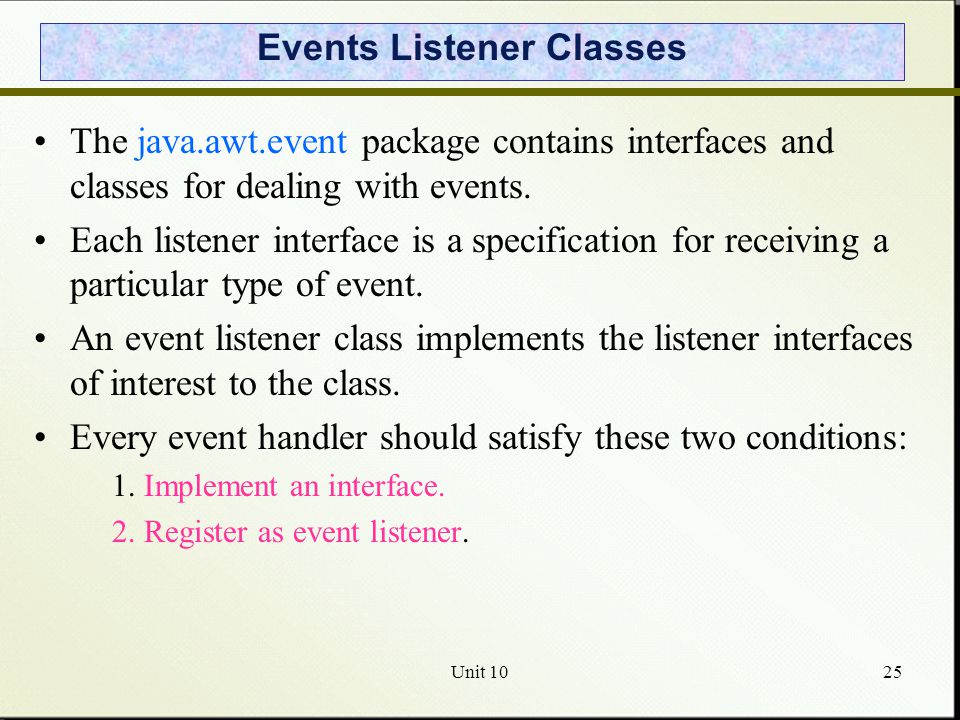 Events Listener Classes

• The java.awt.event package contains interfaces and classes for dealing with events.

• Each listener interface is a specification for receiving a particular type of event.

• An event listener class implements the listener interfaces of interest to the class.

• Every event handler should satisfy these two conditions:

1. Implement an interface.

2. Register as event listener.

Unit 10

25